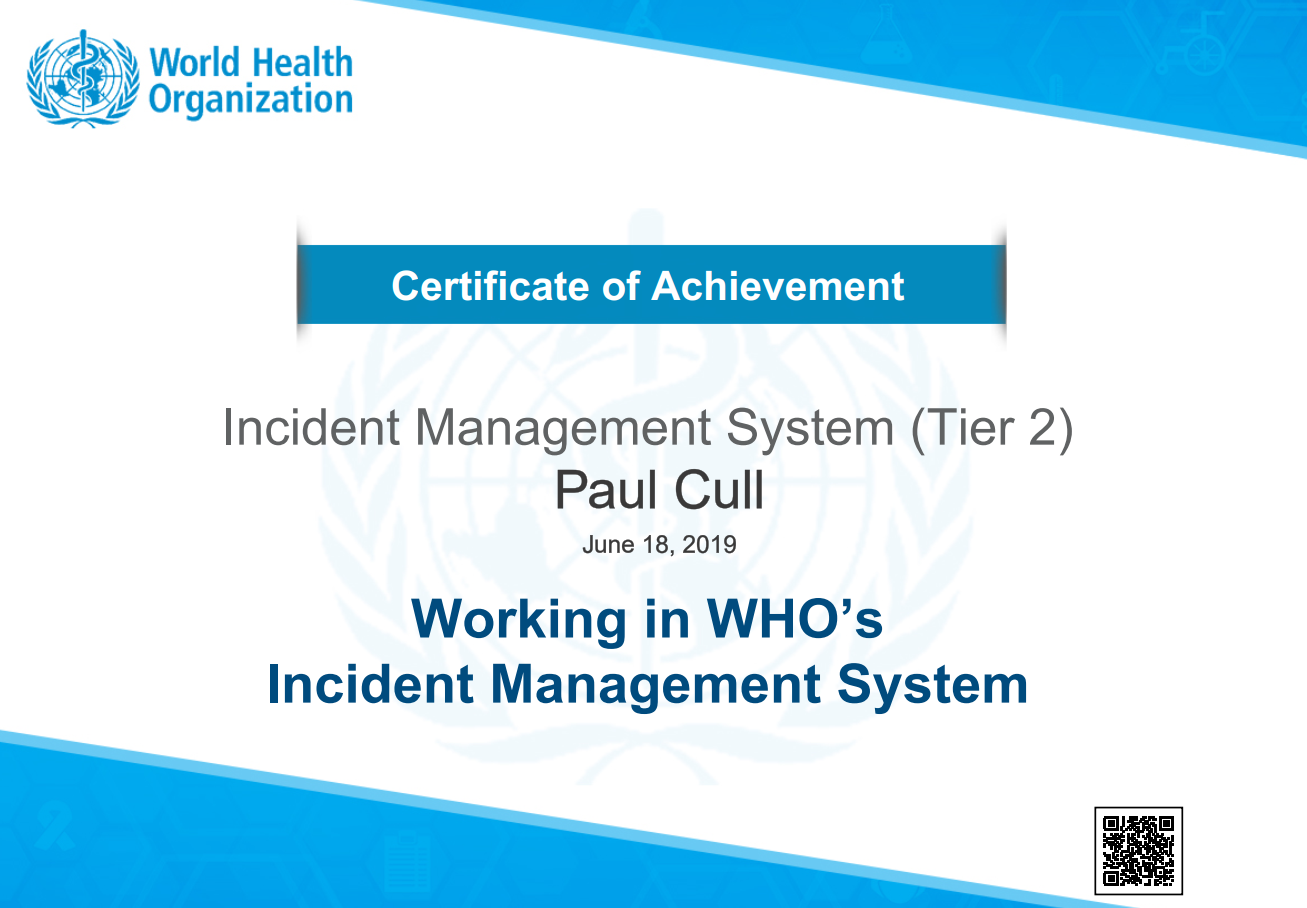 World Health Organization

Certificate of Achievement

Incident Management System (Tier 2)
Paul Cull
June 18, 2019

Working in WHO's
Incident Management System